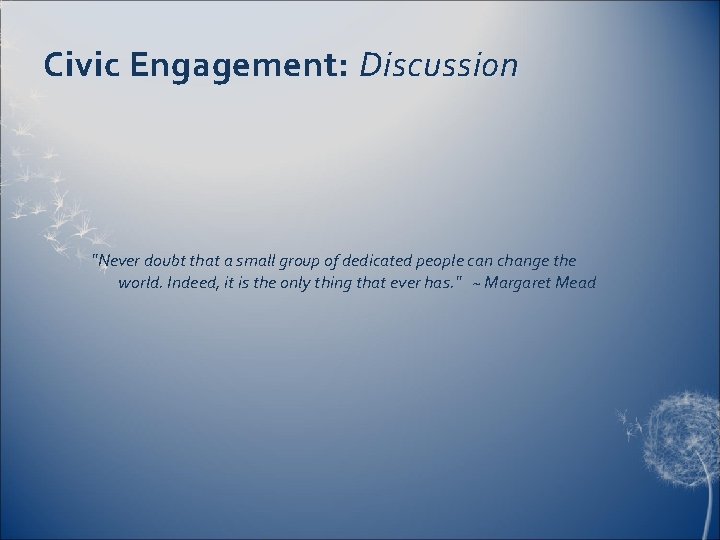 Civic Engagement: Discussion

"Never doubt that a small group of dedicated people can change the world. Indeed, it is the only thing that ever has." ~ Margaret Mead